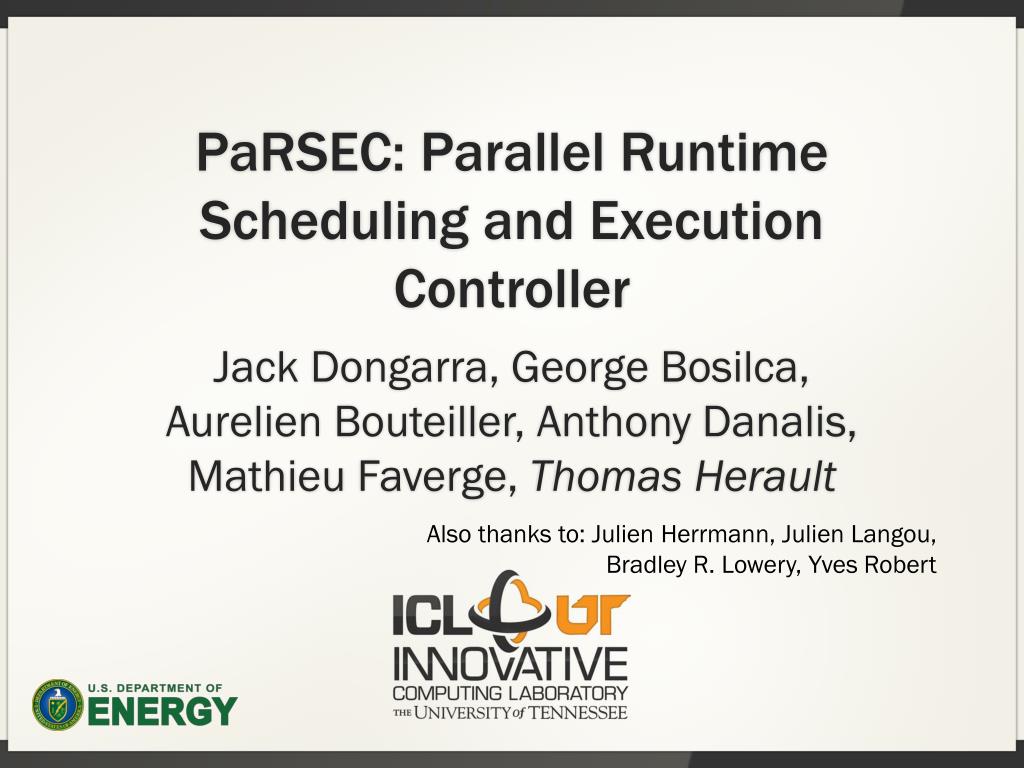 PaRSEC: Parallel Runtime Scheduling and Execution Controller

Jack Dongarra, George Bosilca, Aurelien Bouteiller, Anthony Danalis, Mathieu Faverge, Thomas Herault

Also thanks to: Julien Herrmann, Julien Langou, Bradley R. Lowery, Yves Robert

ICL UT
INNOVATIVE
COMPUTING LABORATORY
THE UNIVERSITY of TENNESSEE

U.S. DEPARTMENT OF
ENERGY